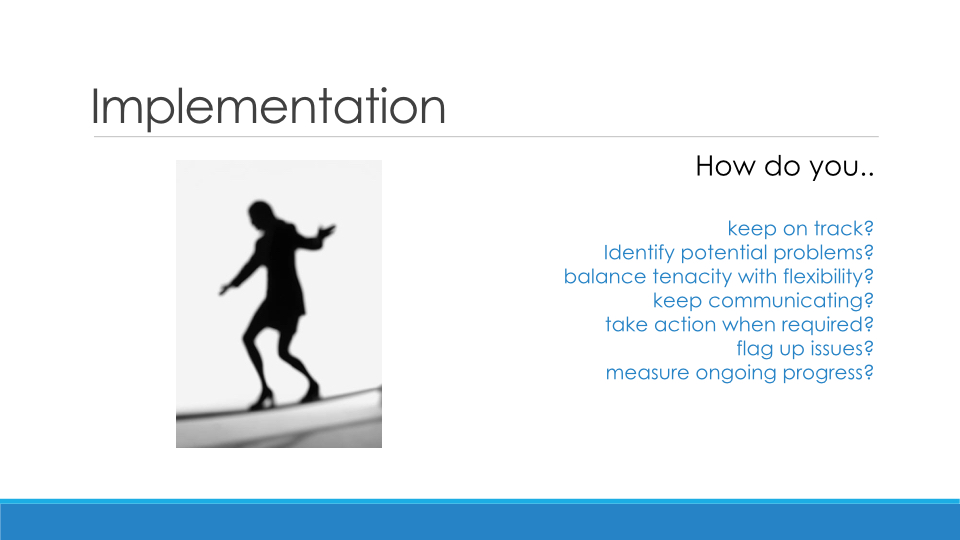 Implementation

How do you..

keep on track?
Identify potential problems?
balance tenacity with flexibility?
keep communicating?
take action when required?
flag up issues?
measure ongoing progress?